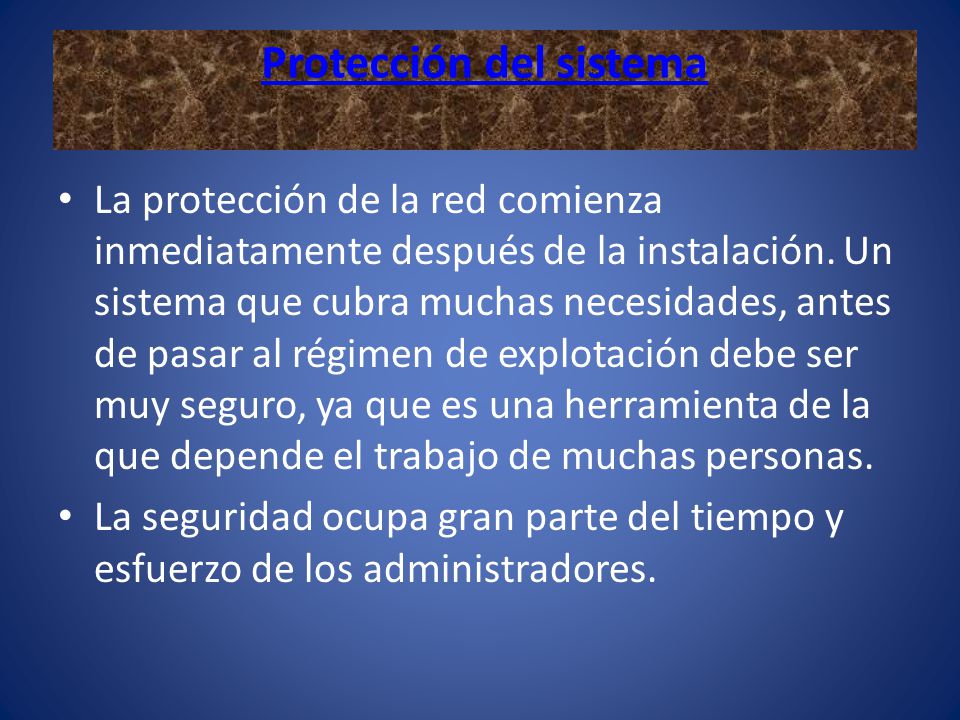 Protección del sistema

• La protección de la red comienza inmediatamente después de la instalación. Un sistema que cubra muchas necesidades, antes de pasar al régimen de explotación debe ser muy seguro, ya que es una herramienta de la que depende el trabajo de muchas personas.
• La seguridad ocupa gran parte del tiempo y esfuerzo de los administradores.